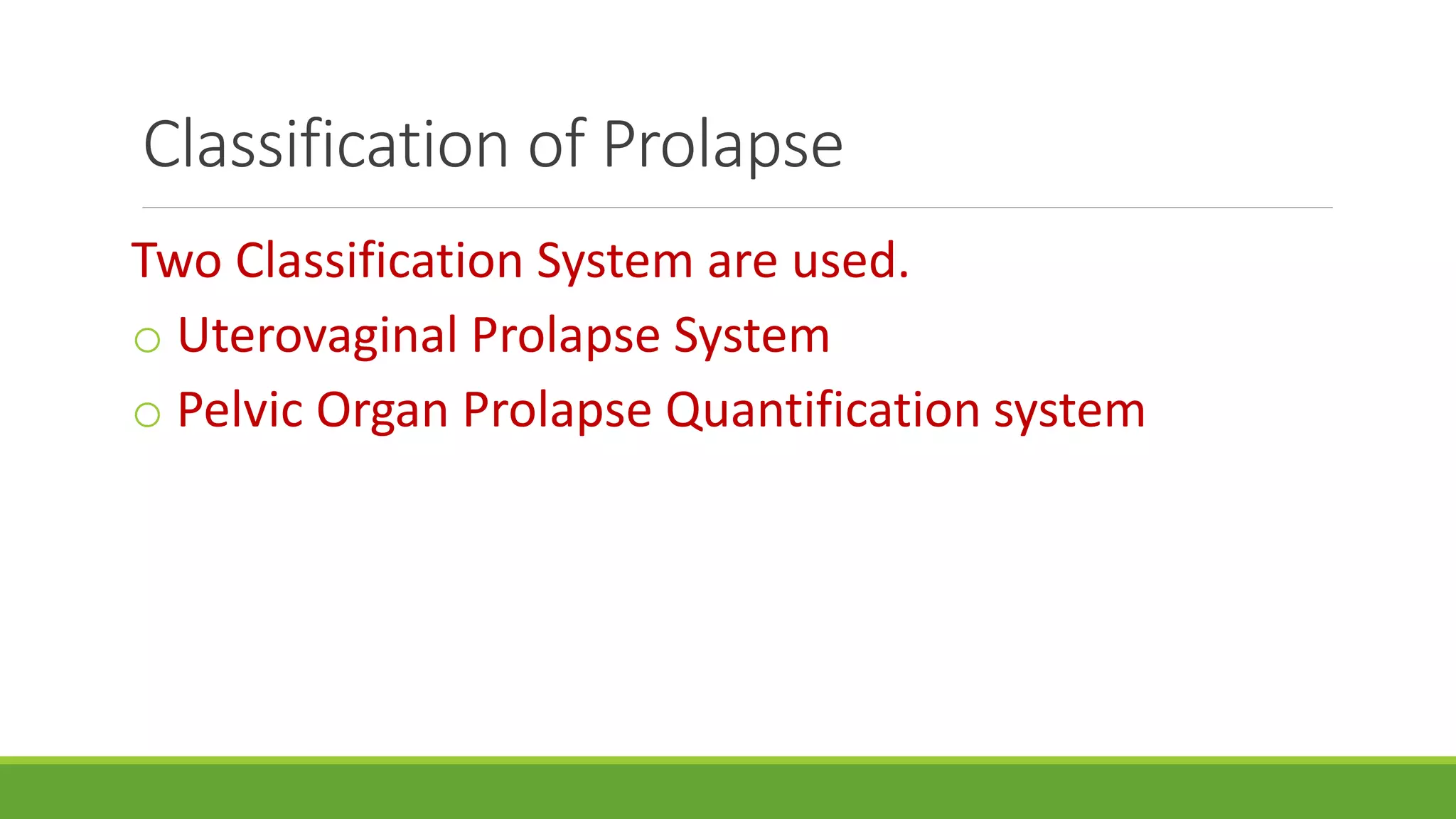 Classification of Prolapse

Two Classification System are used.

○ Uterovaginal Prolapse System

○ Pelvic Organ Prolapse Quantification system